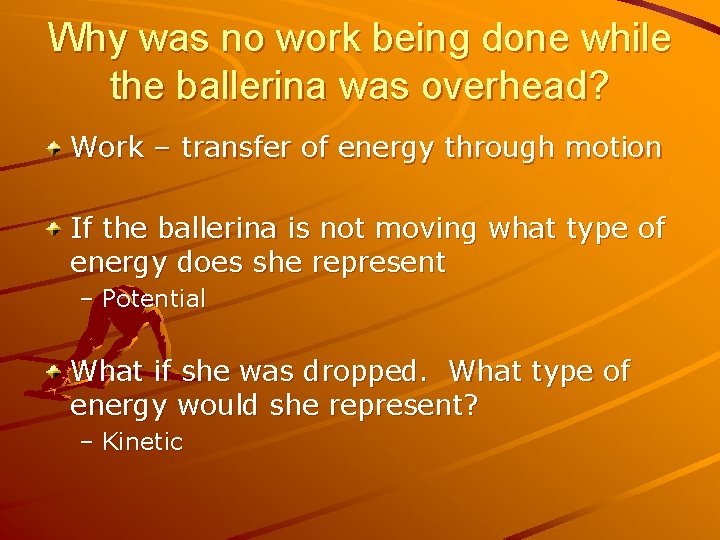 Why was no work being done while the ballerina was overhead?

Work – transfer of energy through motion

If the ballerina is not moving what type of energy does she represent

– Potential

What if she was dropped. What type of energy would she represent?

– Kinetic